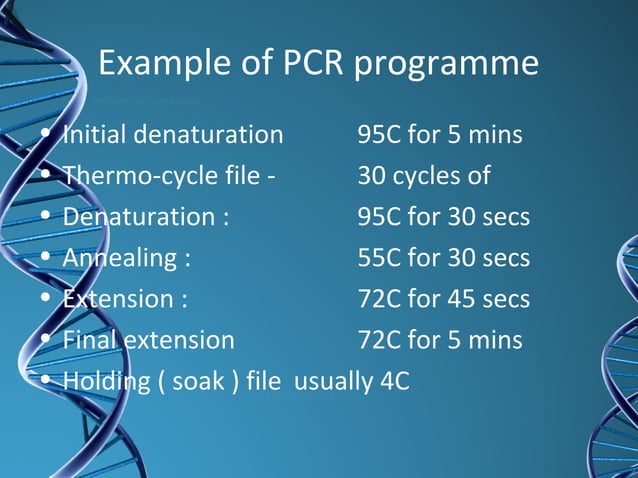 Example of PCR programme

• Initial denaturation 95C for 5 mins
• Thermo-cycle file - 30 cycles of
• Denaturation : 95C for 30 secs
• Annealing : 55C for 30 secs
• Extension : 72C for 45 secs
• Final extension 72C for 5 mins
• Holding ( soak ) file usually 4C